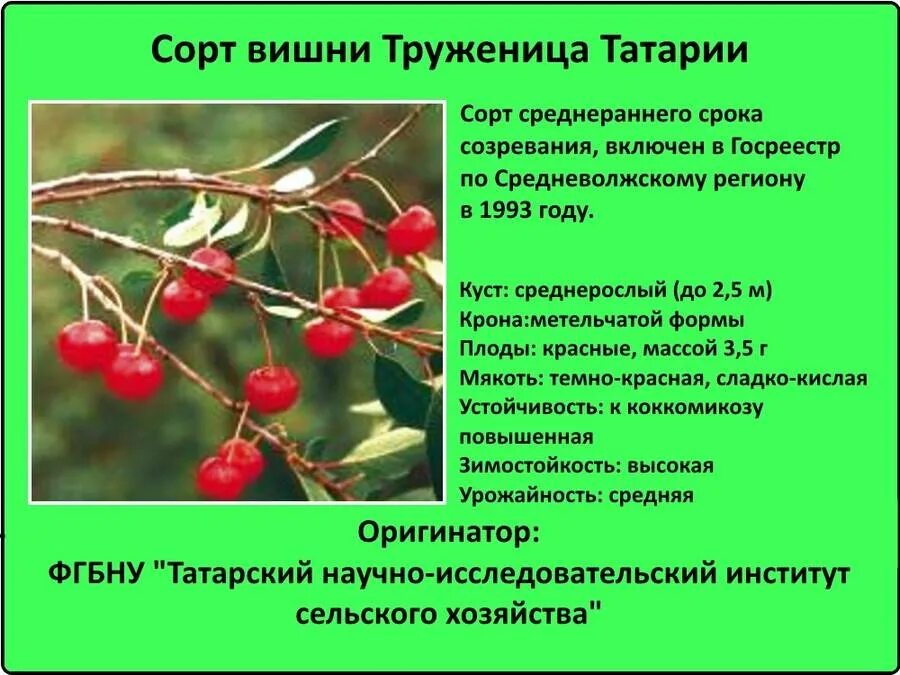 Сорт вишни Труженица Татарии

Сорт среднераннего срока созревания, включен в Госреестр по Средневолжскому региону в 1993 году.

Куст: среднерослый (до 2,5 м)
Крона:метельчатой формы
Плоды: красные, массой 3,5 г
Мякоть: темно-красная, сладко-кислая
Устойчивость: к коккомикозу повышенная
Зимостойкость: высокая
Урожайность: средняя

Оригинатор:
ФГБНУ "Татарский научно-исследовательский институт сельского хозяйства"